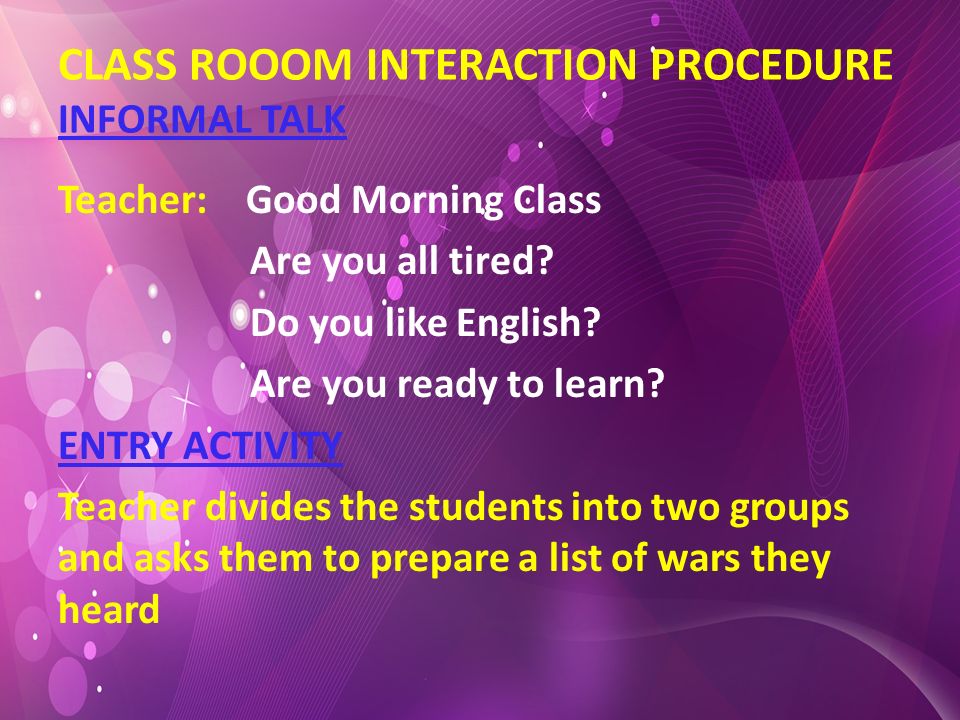 CLASS ROOOM INTERACTION PROCEDURE
INFORMAL TALK

Teacher: Good Morning Class
Are you all tired?
Do you like English?
Are you ready to learn?

ENTRY ACTIVITY
Teacher divides the students into two groups and asks them to prepare a list of wars they heard